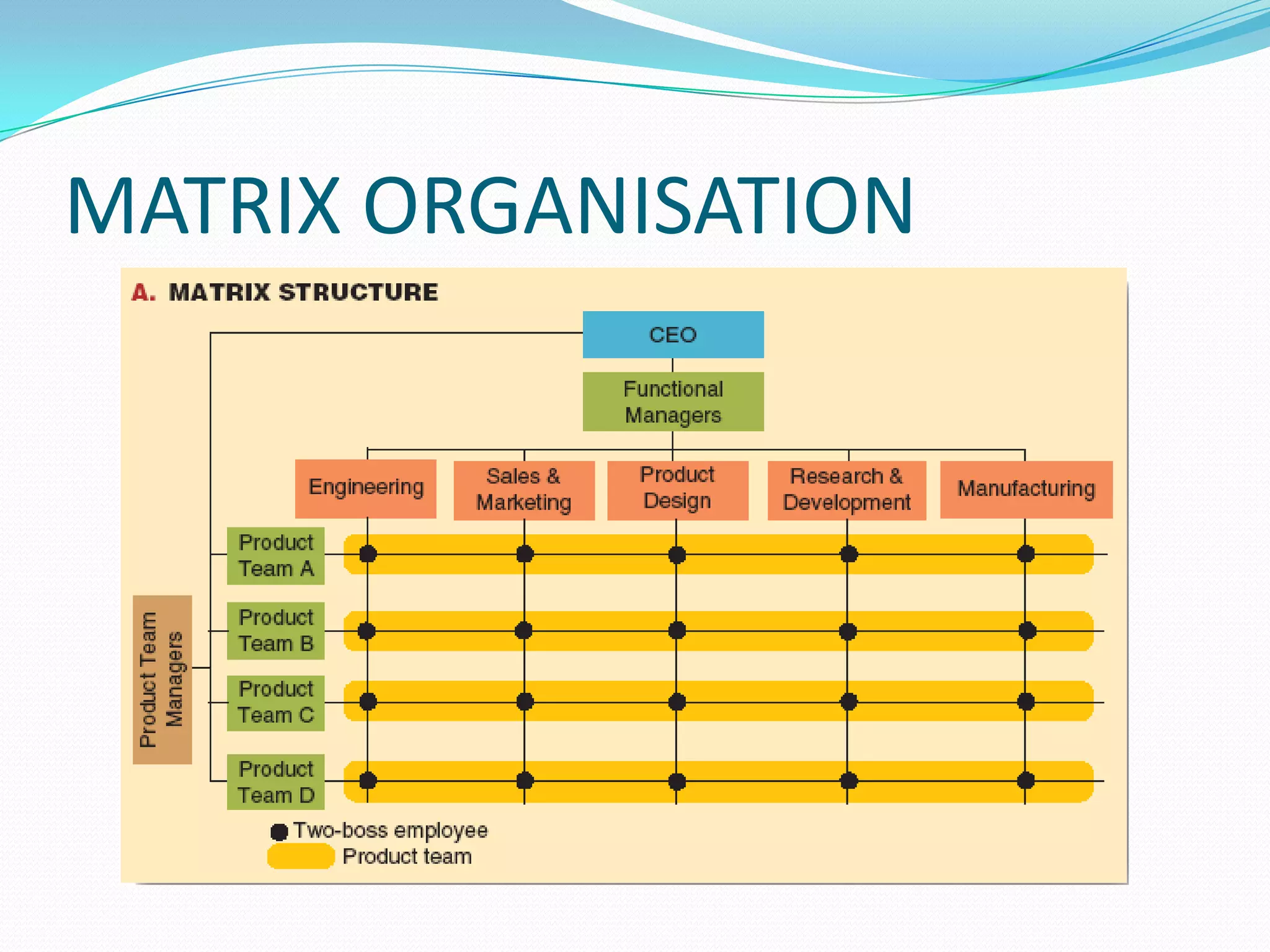 MATRIX ORGANISATION

A. MATRIX STRUCTURE

CEO

Functional Managers

Engineering

Sales & Marketing

Product Design

Research & Development

Manufacturing

Product Team Managers

Product Team A

Product Team B

Product Team C

Product Team D

Two-boss employee

Product team